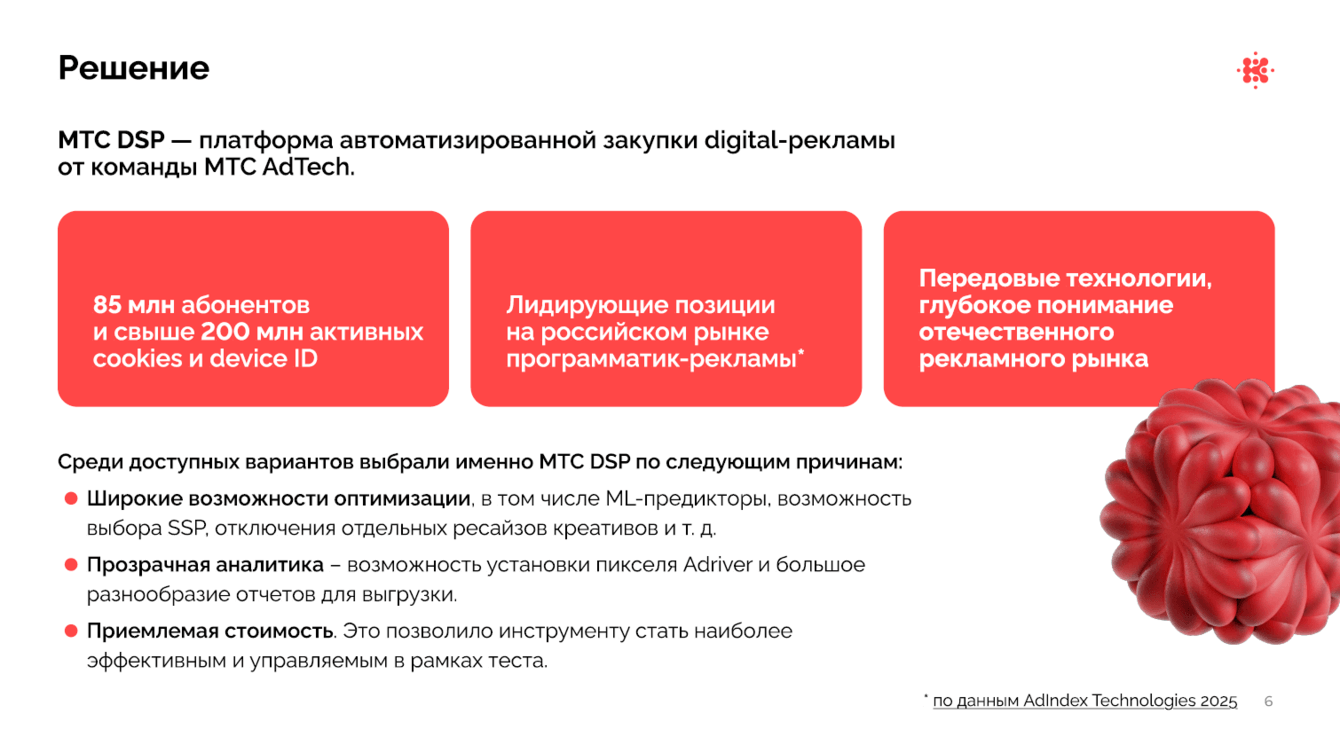 Решение

МТС DSP — платформа автоматизированной закупки digital-рекламы от команды МТС AdTech.

85 млн абонентов и свыше 200 млн активных cookies и device ID

Лидирующие позиции на российском рынке программатик-рекламы*

Передовые технологии, глубокое понимание отечественного рекламного рынка

Среди доступных вариантов выбрали именно МТС DSP по следующим причинам:

Широкие возможности оптимизации, в том числе ML-предикторы, возможность выбора SSP, отключения отдельных ресайзов креативов и т. д.

Прозрачная аналитика – возможность установки пикселя Adriver и большое разнообразие отчетов для выгрузки.

Приемлемая стоимость. Это позволило инструменту стать наиболее эффективным и управляемым в рамках теста.

* по данным AdIndex Technologies 2025

6